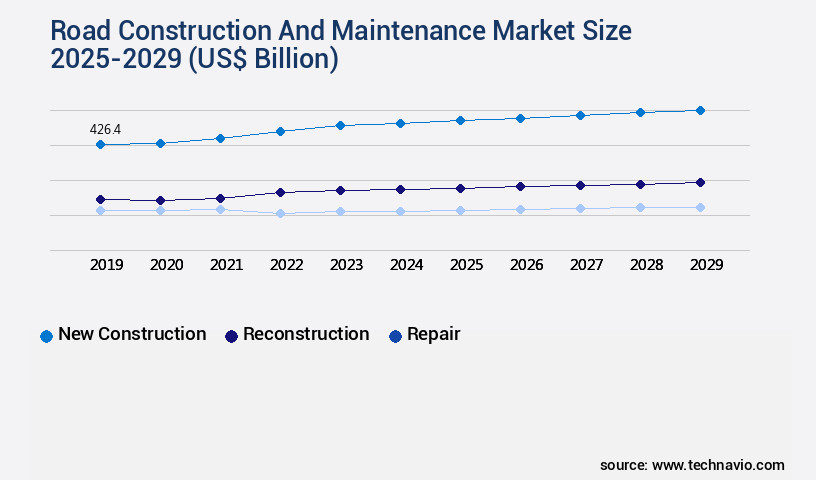 Road Construction And Maintenance Market Size 2025-2029 (US$ Billion)

426.4

2019 2020 2021 2022 2023 2024 2025 2026 2027 2028 2029

New Construction Reconstruction Repair

source: www.technavio.com